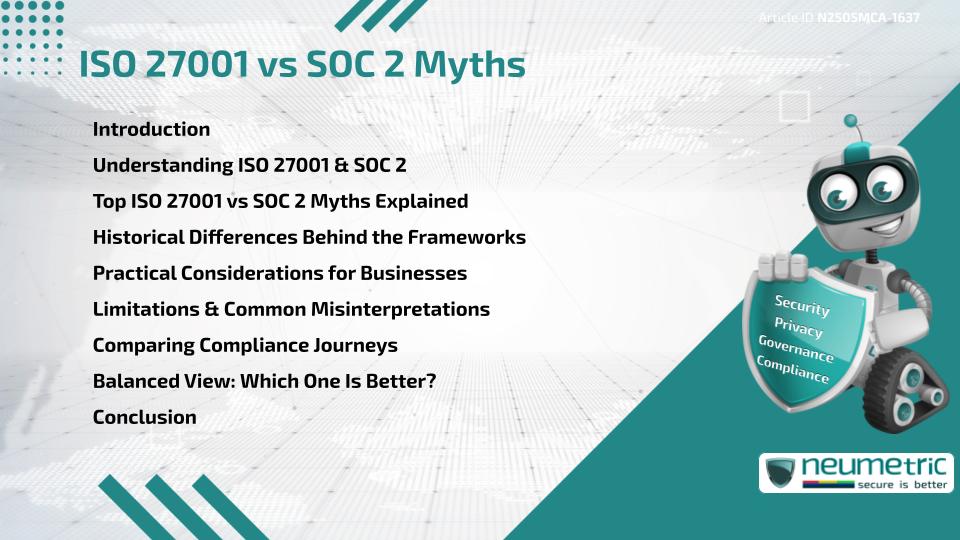 Article ID: N2505MCA-1637

ISO 27001 vs SOC 2 Myths

Introduction
Understanding ISO 27001 & SOC 2
Top ISO 27001 vs SOC 2 Myths Explained
Historical Differences Behind the Frameworks
Practical Considerations for Businesses
Limitations & Common Misinterpretations
Comparing Compliance Journeys
Balanced View: Which One Is Better?
Conclusion

Security
Privacy
Governance
Compliance

neumetric
secure is better